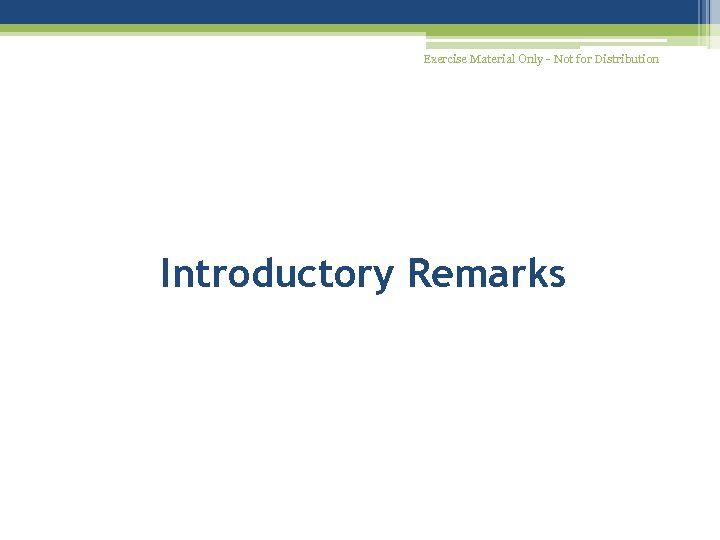 Exercise Material Only – Not for Distribution

Introductory Remarks